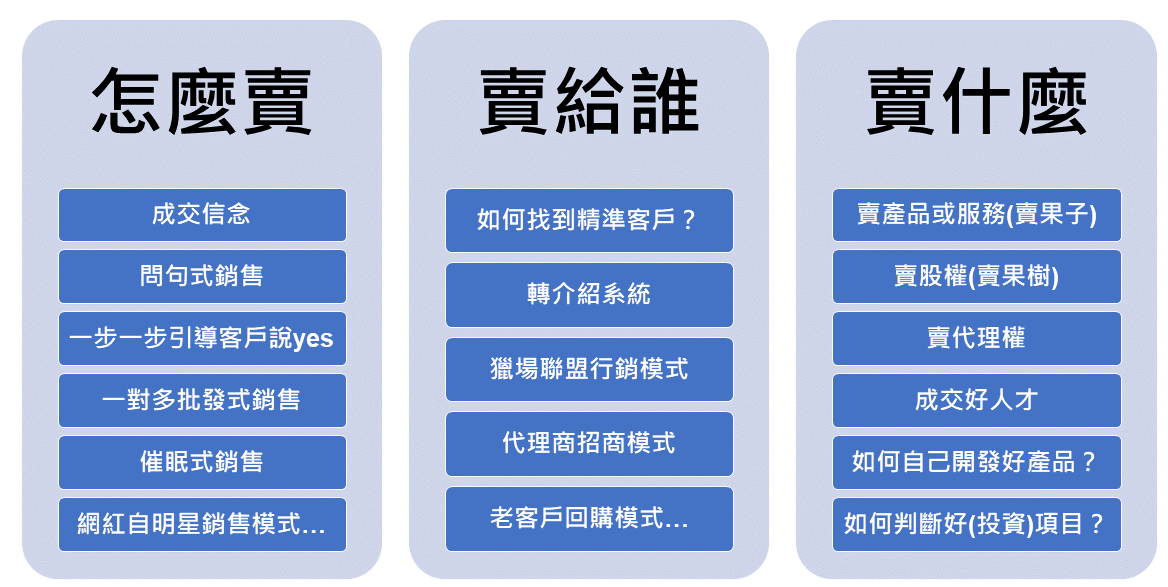 怎麼賣

成交信念

問句式銷售

一步一步引導客戶說yes

一對多批發式銷售

催眠式銷售

網紅自明星銷售模式…

賣給誰

如何找到精準客戶？

轉介紹系統

獵場聯盟行銷模式

代理商招商模式

老客戶回購模式…

賣什麼

賣產品或服務(賣果子)

賣股權(賣果樹)

賣代理權

成交好人才

如何自己開發好產品？

如何判斷好(投資)項目？